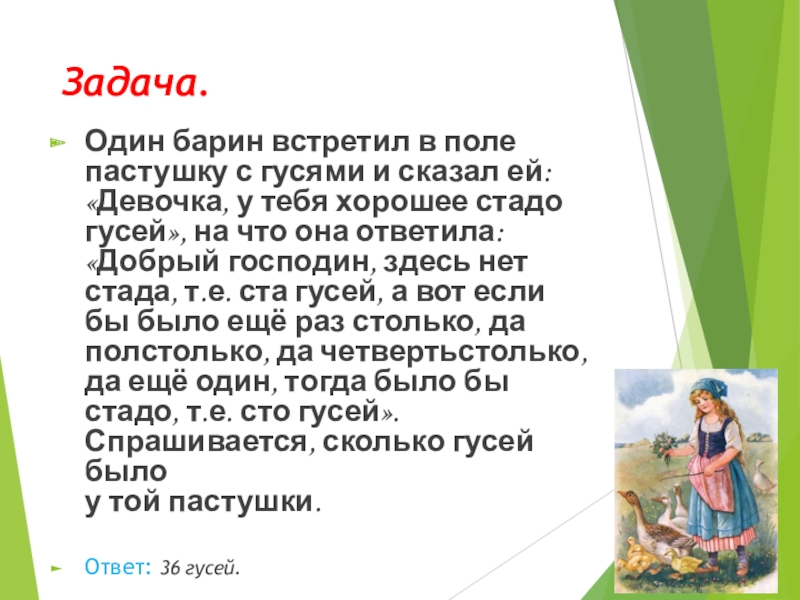 Задача.

Один барин встретил в поле пастушку с гусями и сказал ей: «Девочка, у тебя хорошее стадо гусей», на что она ответила: «Добрый господин, здесь нет стада, т.е. ста гусей, а вот если бы было ещё раз столько, да полстолько, да четвертьстолько, да ещё один, тогда было бы стадо, т.е. сто гусей». Спрашивается, сколько гусей было
у той пастушки.

Ответ: 36 гусей.